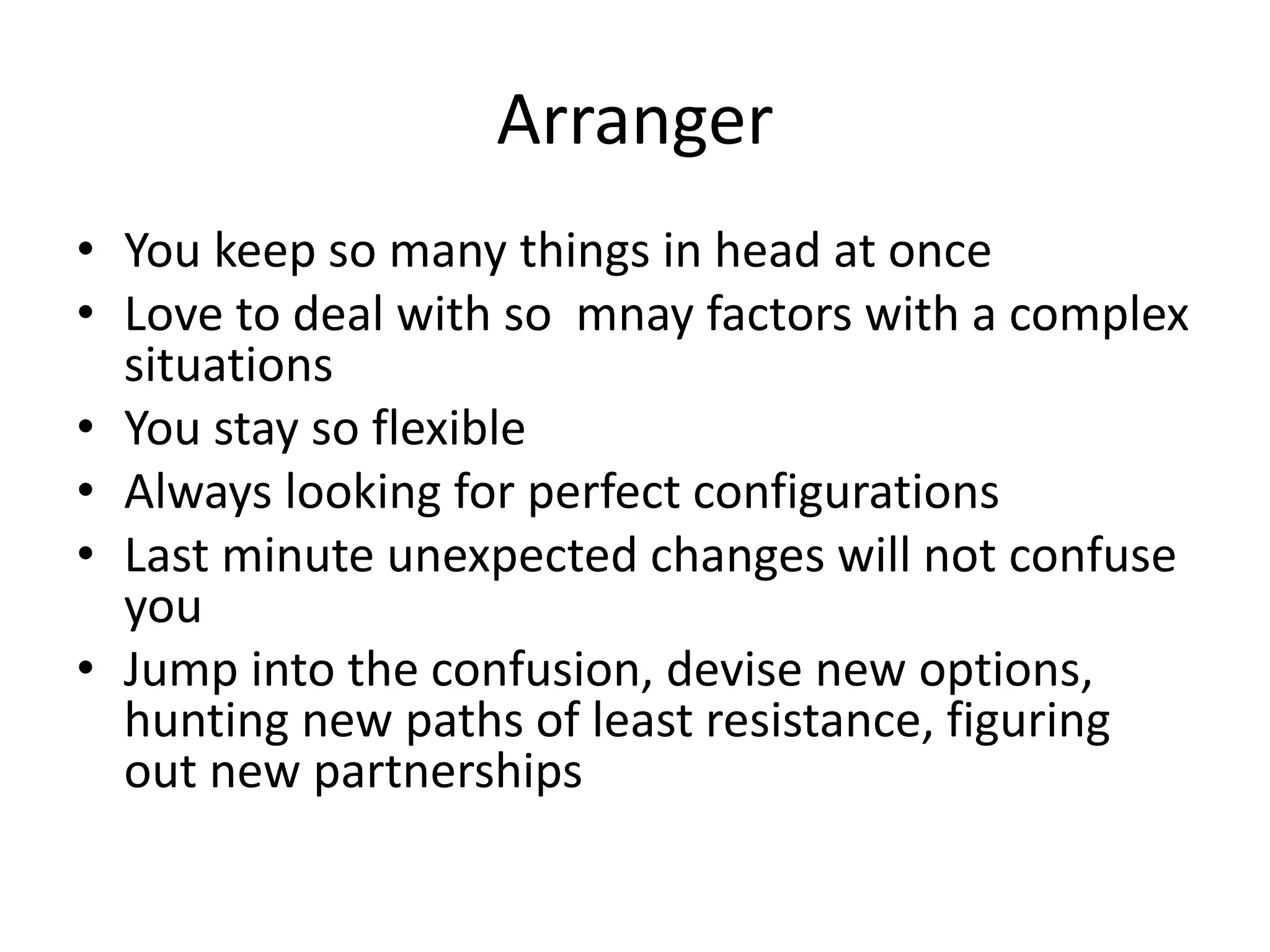 Arranger

• You keep so many things in head at once
• Love to deal with so  mnay factors with a complex situations
• You stay so flexible
• Always looking for perfect configurations
• Last minute unexpected changes will not confuse you
• Jump into the confusion, devise new options, hunting new paths of least resistance, figuring out new partnerships